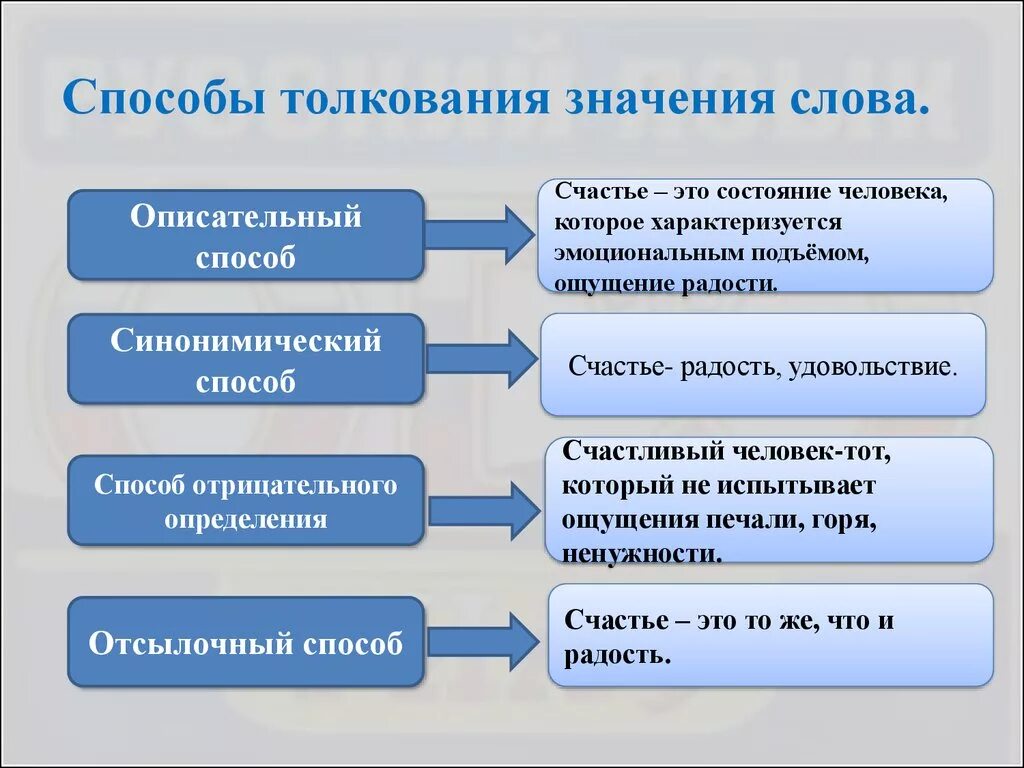 Способы толкования значения слова.

Описательный способ

Счастье – это состояние человека, которое характеризуется эмоциональным подъёмом, ощущение радости.

Синонимический способ

Счастье- радость, удовольствие.

Способ отрицательного определения

Счастливый человек-тот, который не испытывает ощущения печали, горя, ненужности.

Отсылочный способ

Счастье – это то же, что и радость.